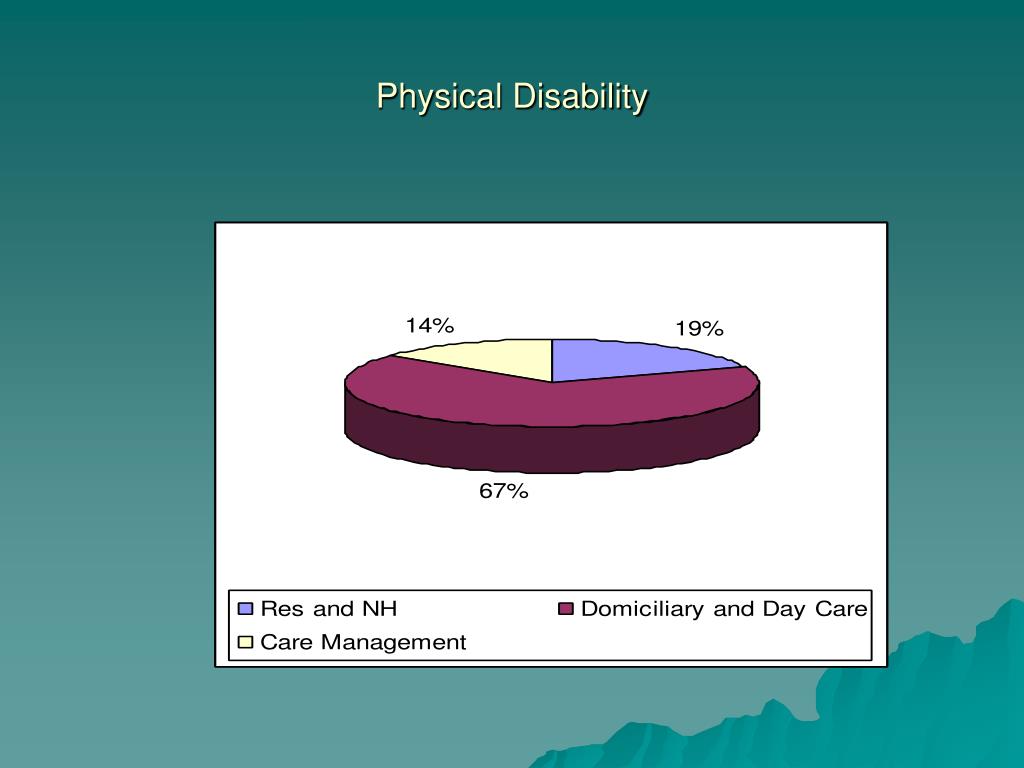 Physical Disability

14%

19%

67%

Res and NH
Domiciliary and Day Care
Care Management